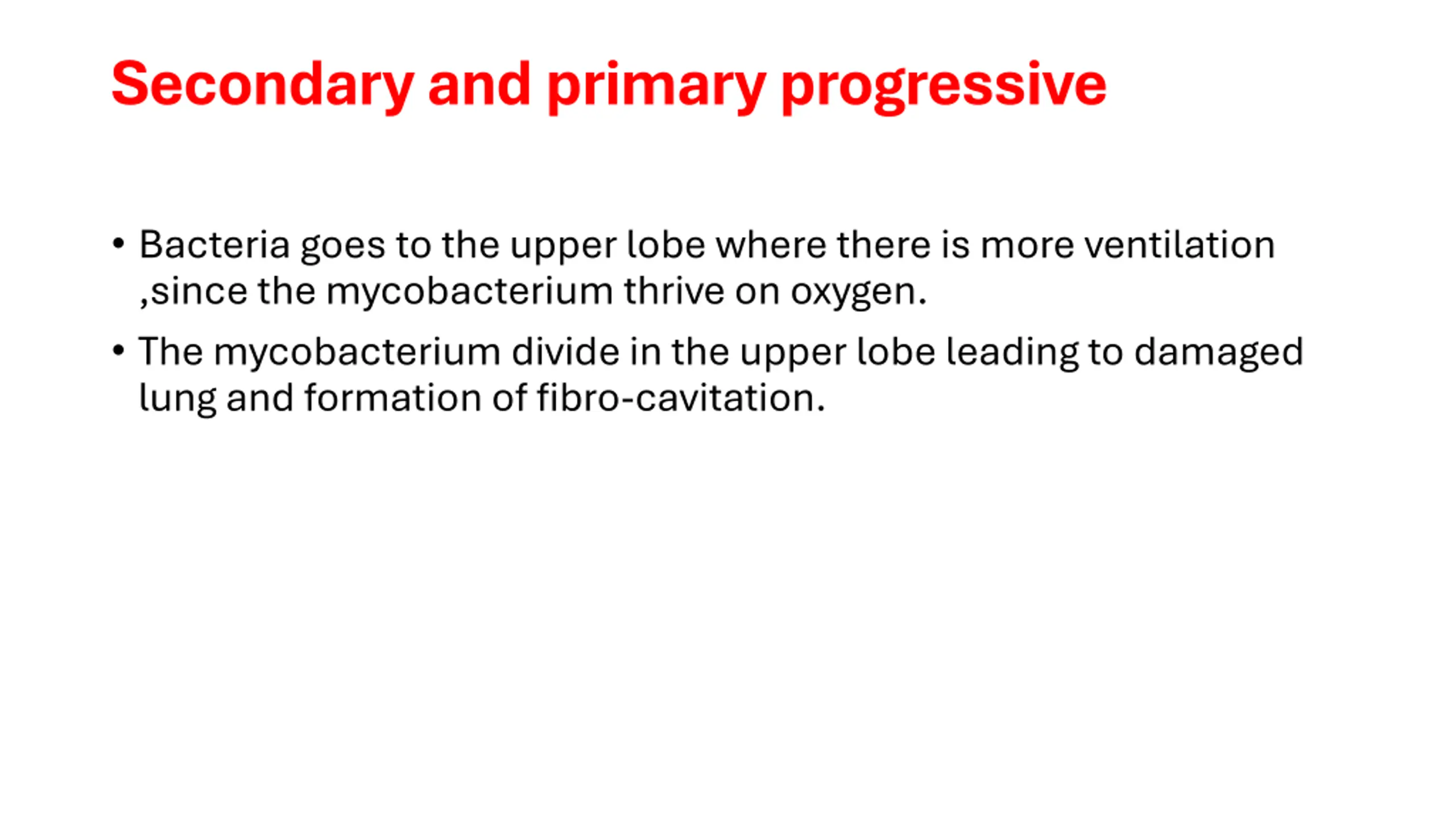 Secondary and primary progressive

• Bacteria goes to the upper lobe where there is more ventilation ,since the mycobacterium thrive on oxygen.

• The mycobacterium divide in the upper lobe leading to damaged lung and formation of fibro-cavitation.